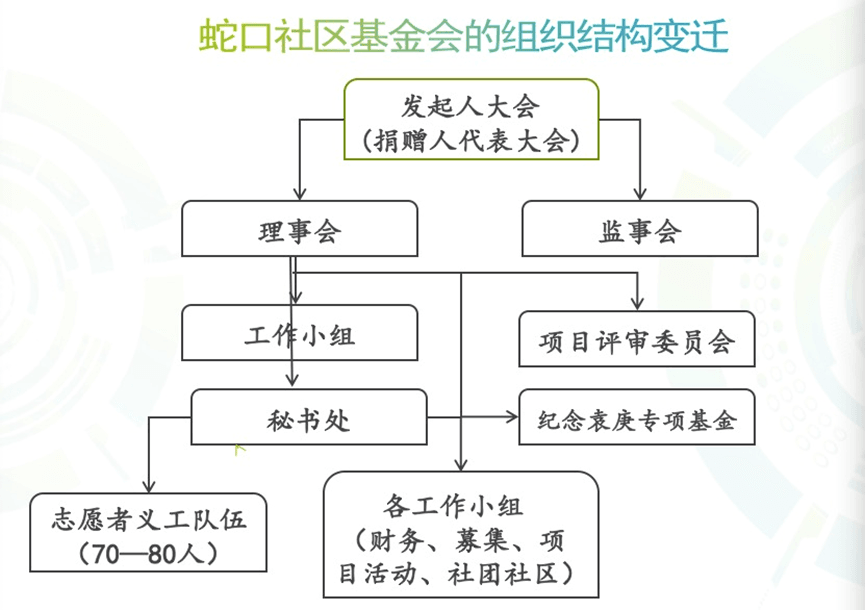 蛇口社区基金会的组织结构变迁

发起人大会
(捐赠人代表大会)

理事会

监事会

工作小组

项目评审委员会

秘书处

纪念袁庚专项基金

志愿者义工队伍
(70—80人)

各工作小组
(财务、募集、项目活动、社团社区)